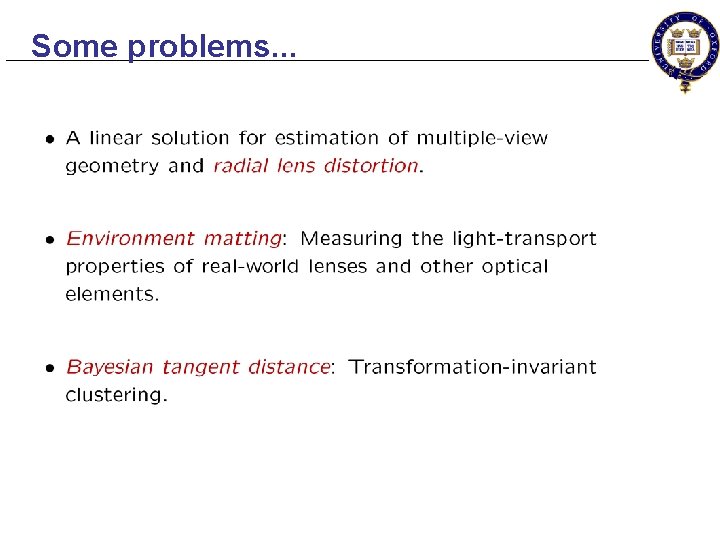 Some problems...

UNIVERSITY OF OXFORD

• A linear solution for estimation of multiple-view geometry and radial lens distortion.

• Environment matting: Measuring the light-transport properties of real-world lenses and other optical elements.

• Bayesian tangent distance: Transformation-invariant clustering.